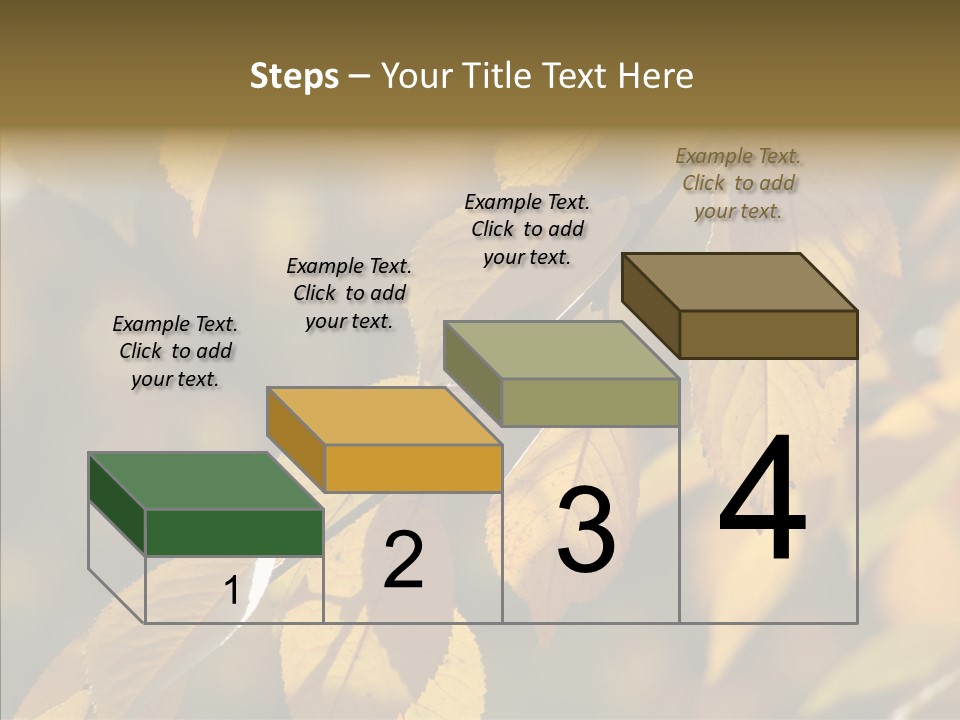 Steps – Your Title Text Here

Example Text. Click to add your text.

Example Text. Click to add your text.

Example Text. Click to add your text.

Example Text. Click to add your text.

1

2

3

4